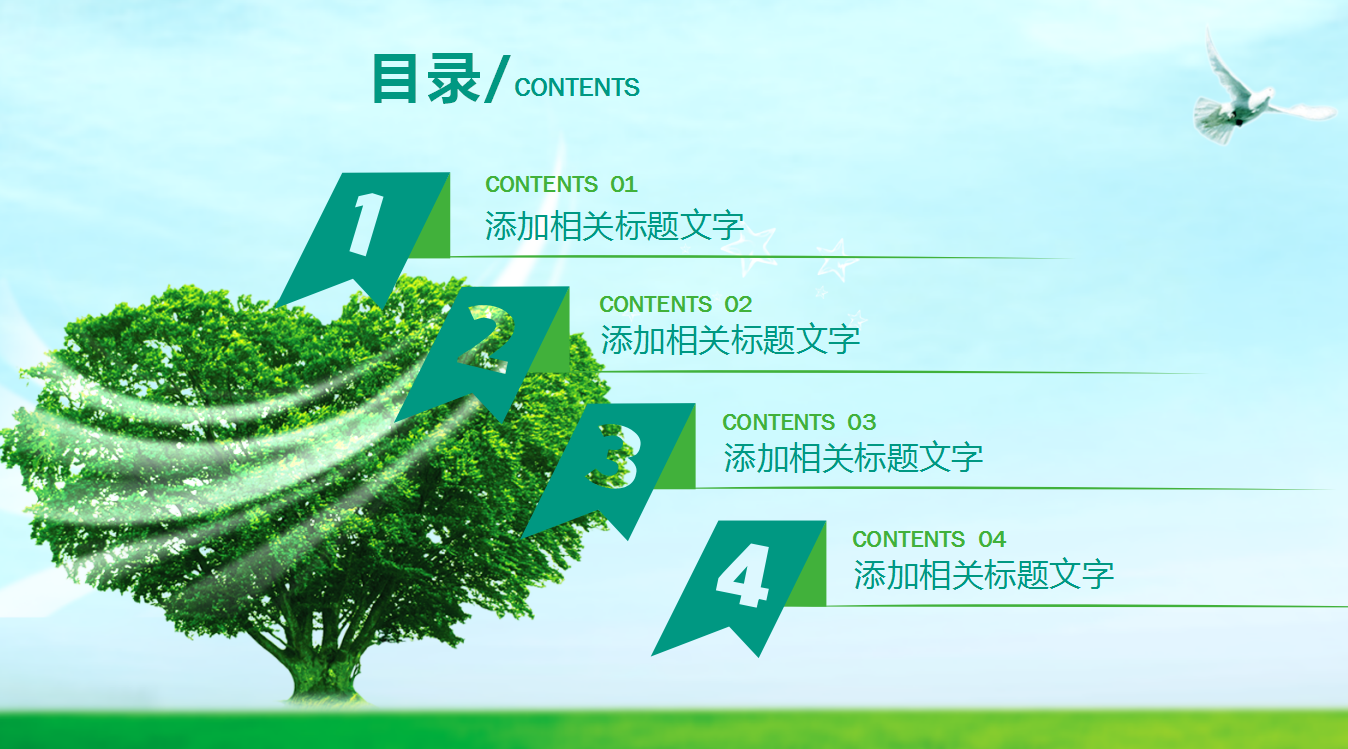 目录/ CONTENTS

1
CONTENTS 01
添加相关标题文字

2
CONTENTS 02
添加相关标题文字

3
CONTENTS 03
添加相关标题文字

4
CONTENTS 04
添加相关标题文字